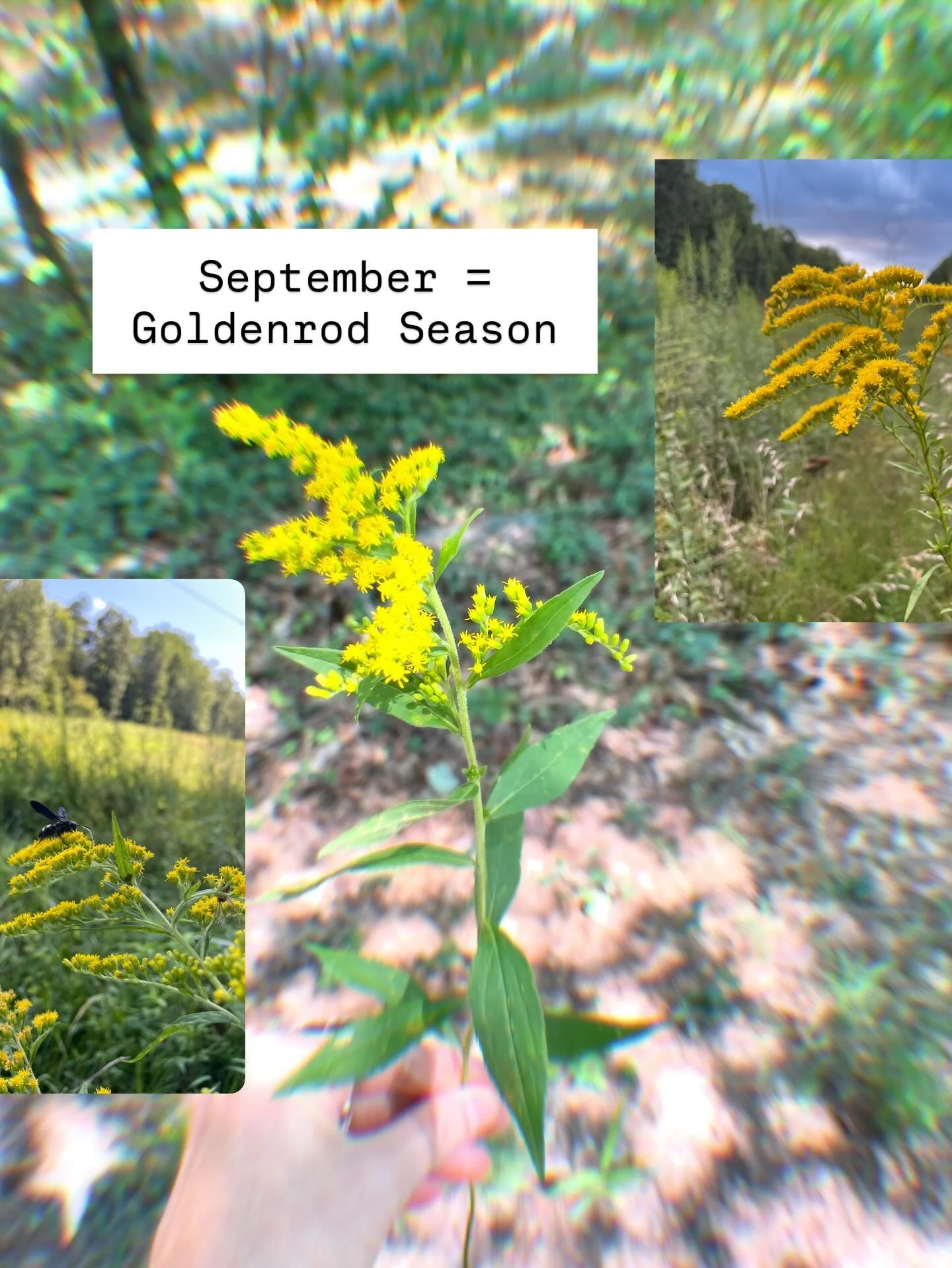 September =
Goldenrod Season